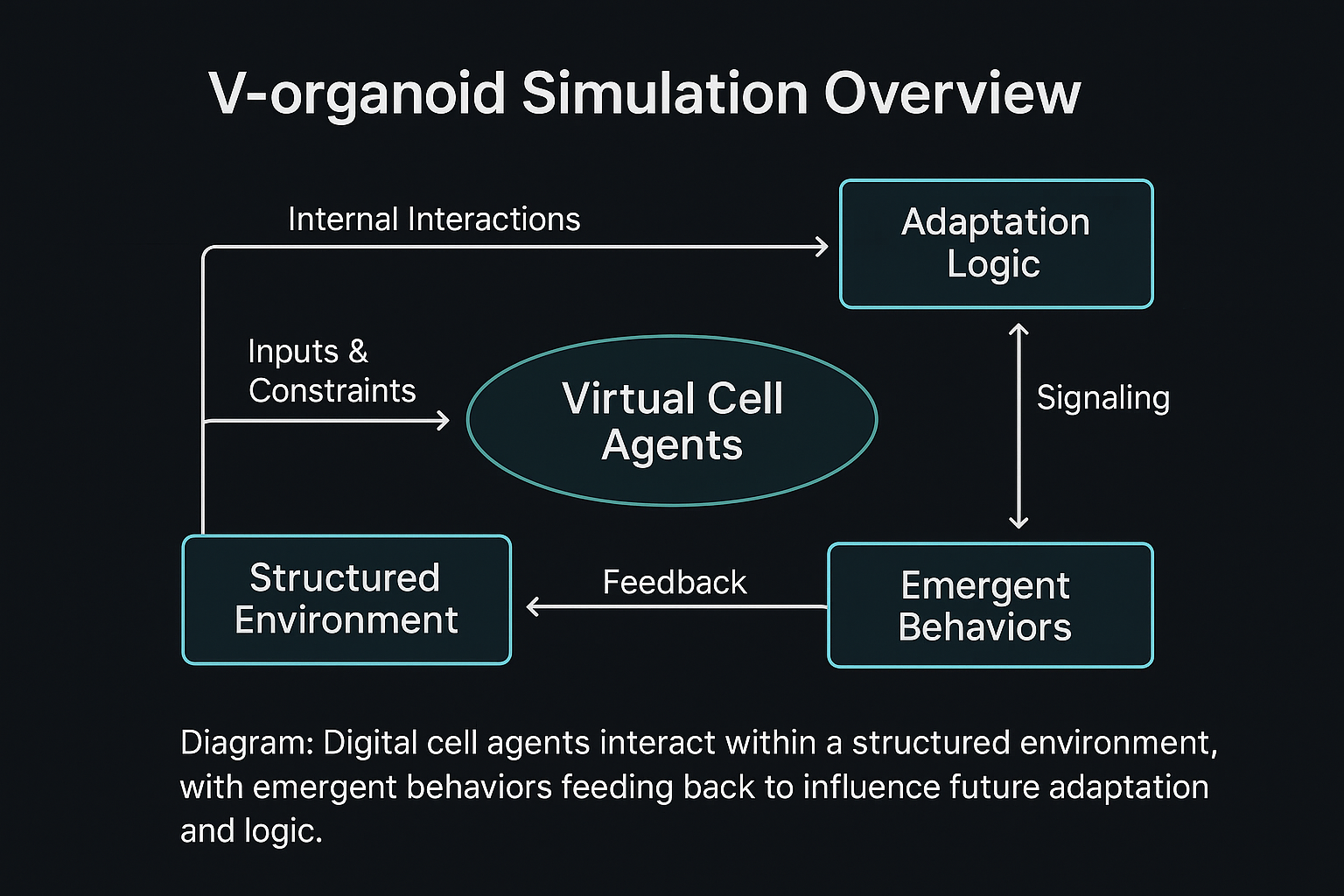 V-organoid Simulation Overview

Internal Interactions

Adaptation Logic

Inputs & Constraints

Virtual Cell Agents

Signaling

Structured Environment

Feedback

Emergent Behaviors

Diagram: Digital cell agents interact within a structured environment, with emergent behaviors feeding back to influence future adaptation and logic.